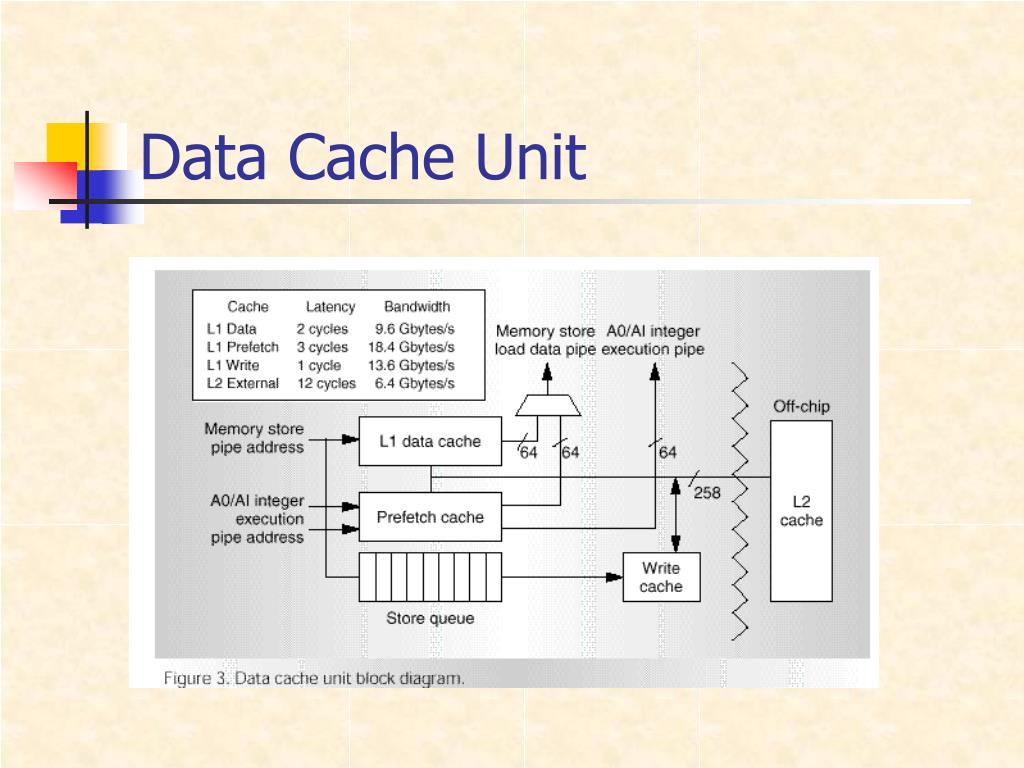 Data Cache Unit

| Cache | Latency | Bandwidth |
|---|---|---|
| L1 Data | 2 cycles | 9.6 Gbytes/s |
| L1 Prefetch | 3 cycles | 18.4 Gbytes/s |
| L1 Write | 1 cycle | 13.6 Gbytes/s |
| L2 External | 12 cycles | 6.4 Gbytes/s |

Memory store load data pipe

A0/AI integer execution pipe

Off-chip

Memory store pipe address

L1 data cache

64

64

64

258

A0/AI integer execution pipe address

Prefetch cache

L2 cache

Write cache

Store queue

Figure 3. Data cache unit block diagram.